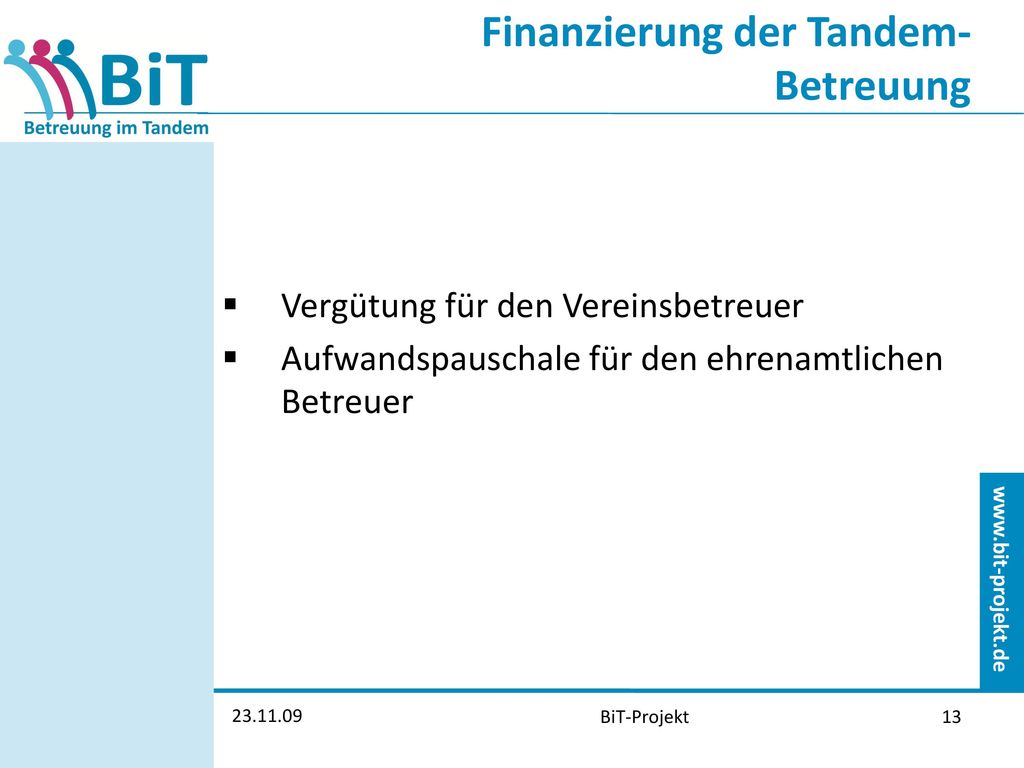 BiT
Betreuung im Tandem

Finanzierung der Tandem-Betreuung

▪ Vergütung für den Vereinsbetreuer
▪ Aufwandspauschale für den ehrenamtlichen Betreuer

www.bit-projekt.de

23.11.09
BiT-Projekt
13